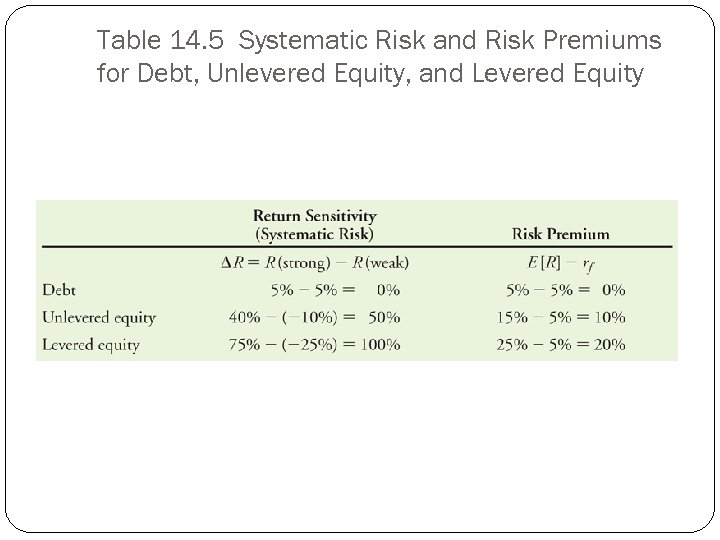 Table 14.5 Systematic Risk and Risk Premiums for Debt, Unlevered Equity, and Levered Equity

| | Return Sensitivity (Systematic Risk) | Risk Premium |
|---|---|---|
| | $\Delta R = R(\text{strong}) - R(\text{weak})$ | $E[R] - r_f$ |
| Debt | $5\% - 5\% = 0\%$ | $5\% - 5\% = 0\%$ |
| Unlevered equity | $40\% - (-10\%) = 50\%$ | $15\% - 5\% = 10\%$ |
| Levered equity | $75\% - (-25\%) = 100\%$ | $25\% - 5\% = 20\%$ |